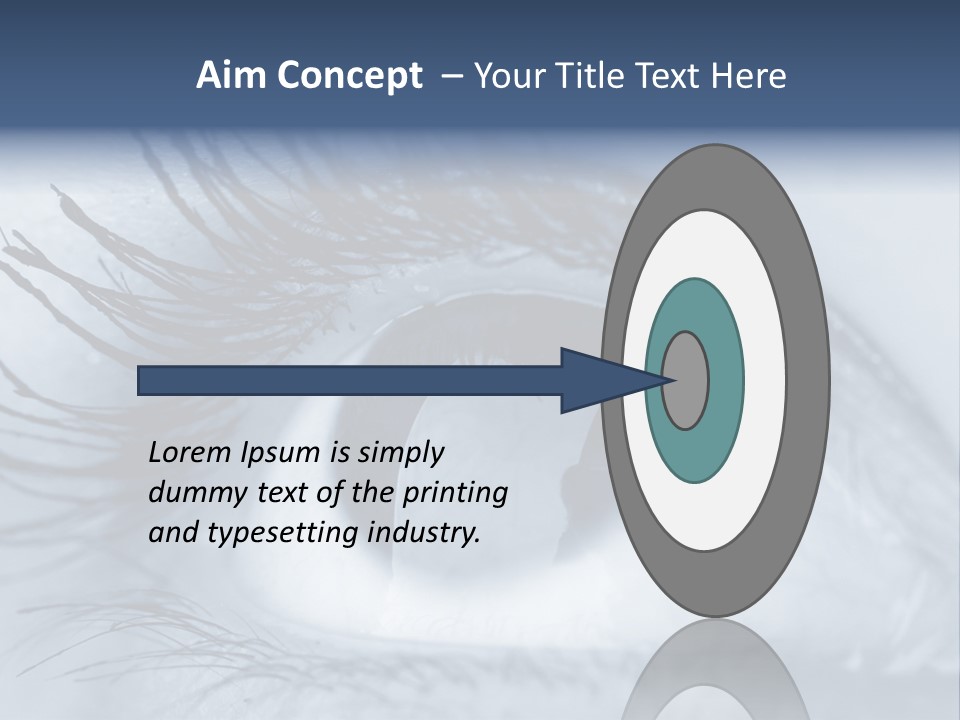 Aim Concept – Your Title Text Here

Lorem Ipsum is simply dummy text of the printing and typesetting industry.